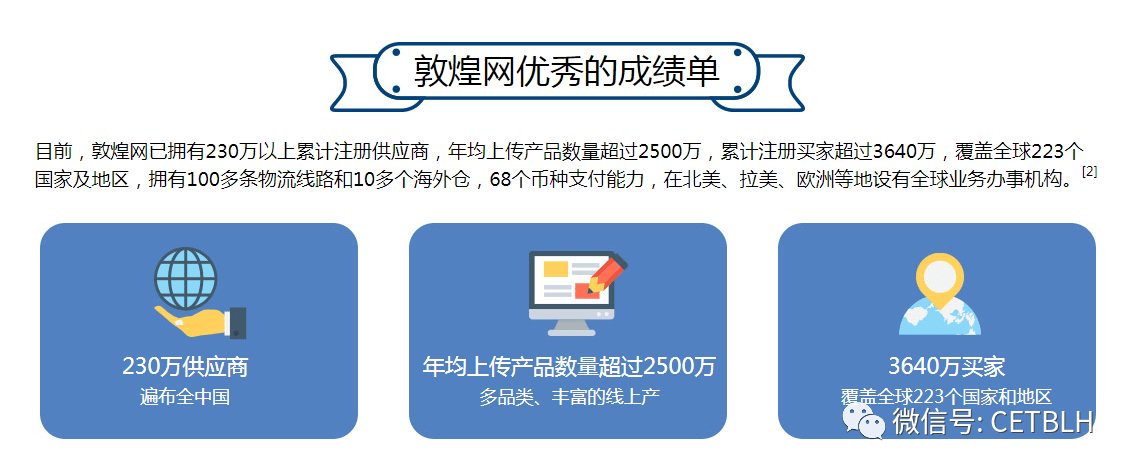 敦煌网优秀的成绩单

目前，敦煌网已拥有230万以上累计注册供应商，年均上传产品数量超过2500万，累计注册买家超过3640万，覆盖全球223个国家及地区，拥有100多条物流线路和10多个海外仓，68个币种支付能力，在北美、拉美、欧洲等地设有全球业务办事机构。[2]

230万供应商
遍布全中国

年均上传产品数量超过2500万
多品类、丰富的线上产

3640万买家
覆盖全球223个国家和地区

微信号: CETBLH